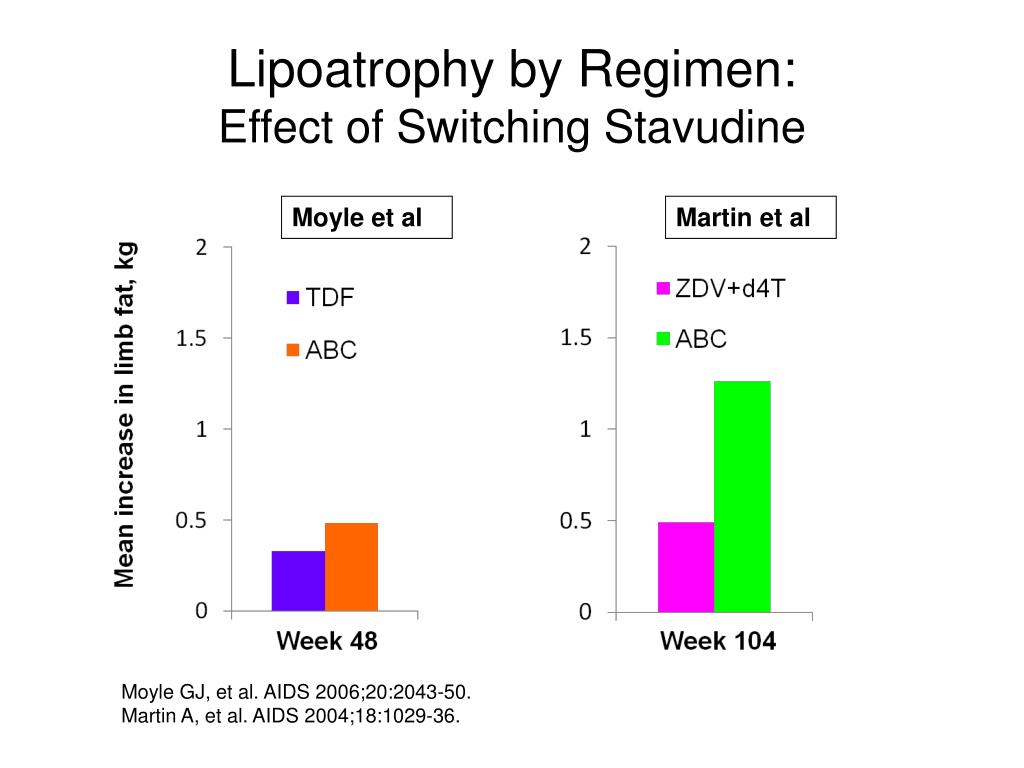 Lipoatrophy by Regimen:
Effect of Switching Stavudine

Moyle et al

Mean increase in limb fat, kg

2
1.5
1
0.5
0

TDF
ABC

Week 48

Martin et al

2
1.5
1
0.5
0

ZDV+d4T
ABC

Week 104

Moyle GJ, et al. AIDS 2006;20:2043-50.
Martin A, et al. AIDS 2004;18:1029-36.